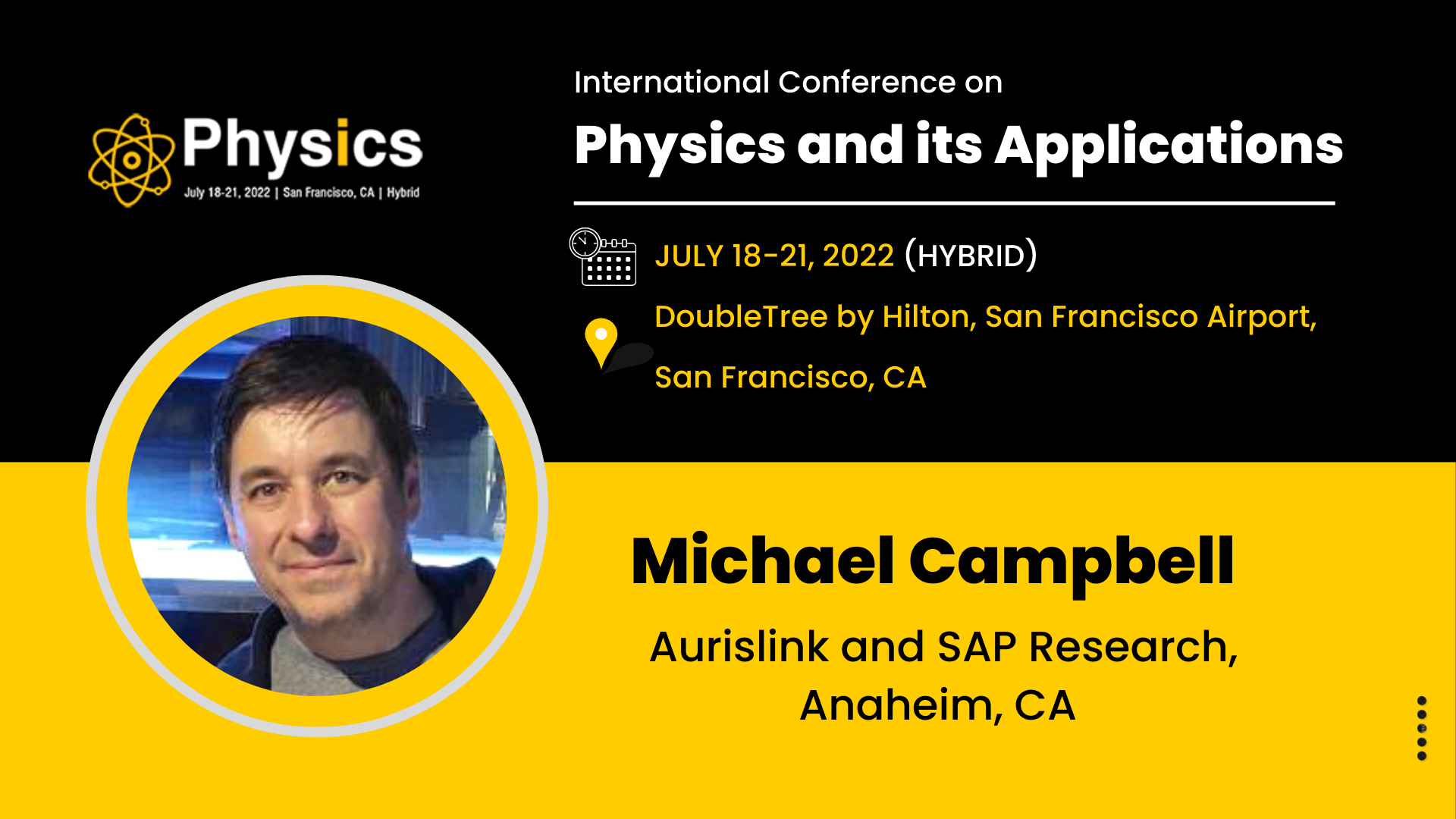 Physics
July 18-21, 2022 | San Francisco, CA | Hybrid

International Conference on
Physics and its Applications

JULY 18-21, 2022 (HYBRID)

DoubleTree by Hilton, San Francisco Airport, San Francisco, CA

Michael Campbell

Aurislink and SAP Research, Anaheim, CA